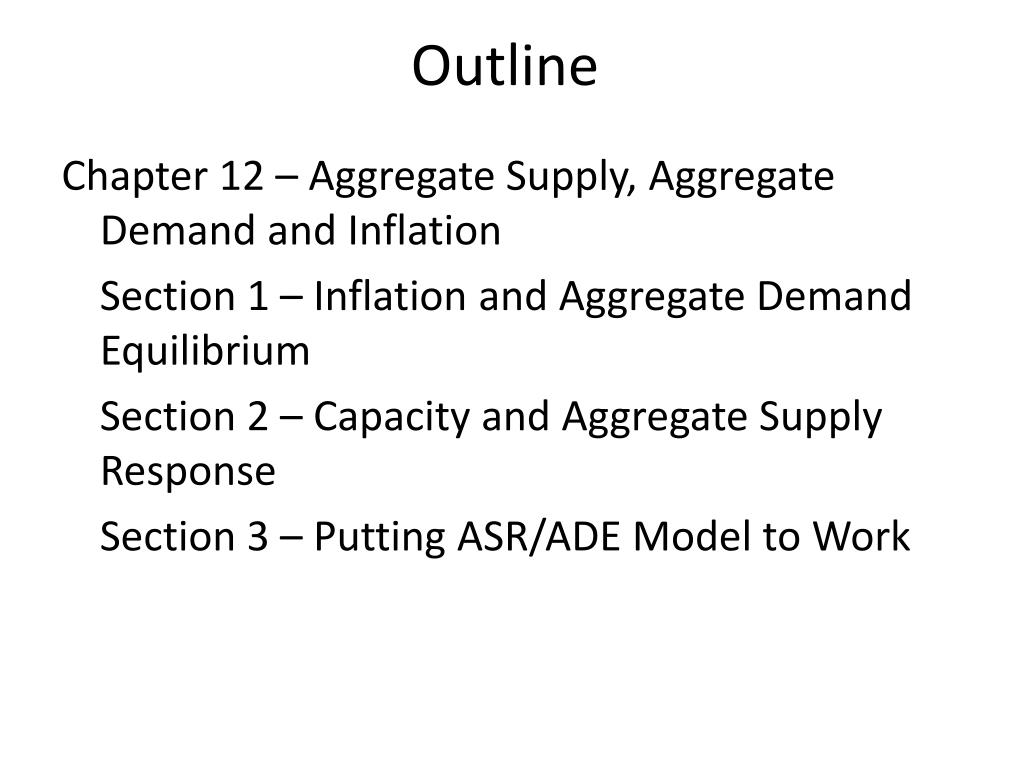 Outline

Chapter 12 – Aggregate Supply, Aggregate Demand and Inflation

Section 1 – Inflation and Aggregate Demand Equilibrium

Section 2 – Capacity and Aggregate Supply Response

Section 3 – Putting ASR/ADE Model to Work